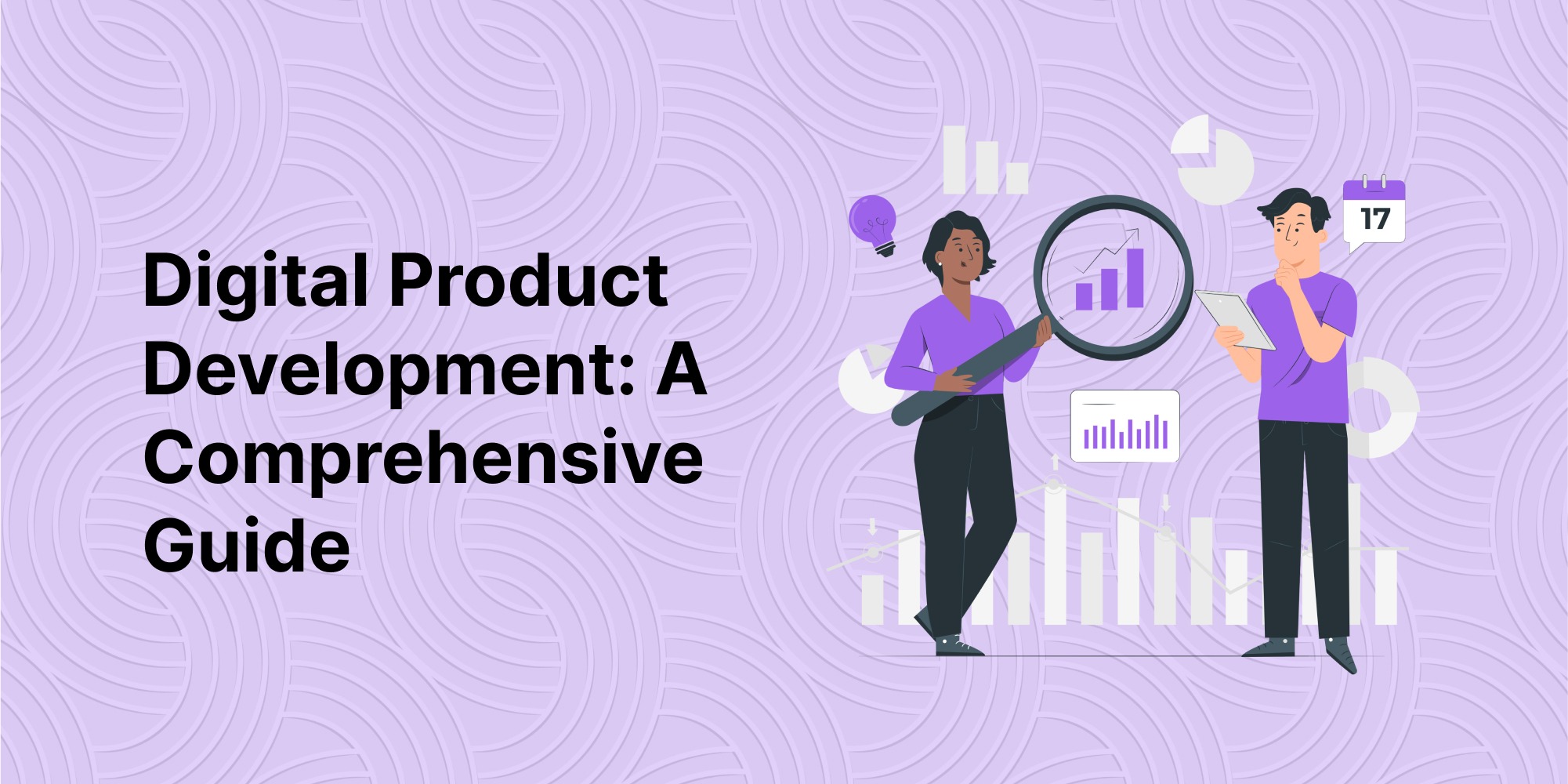 Digital Product Development: A Comprehensive Guide

17